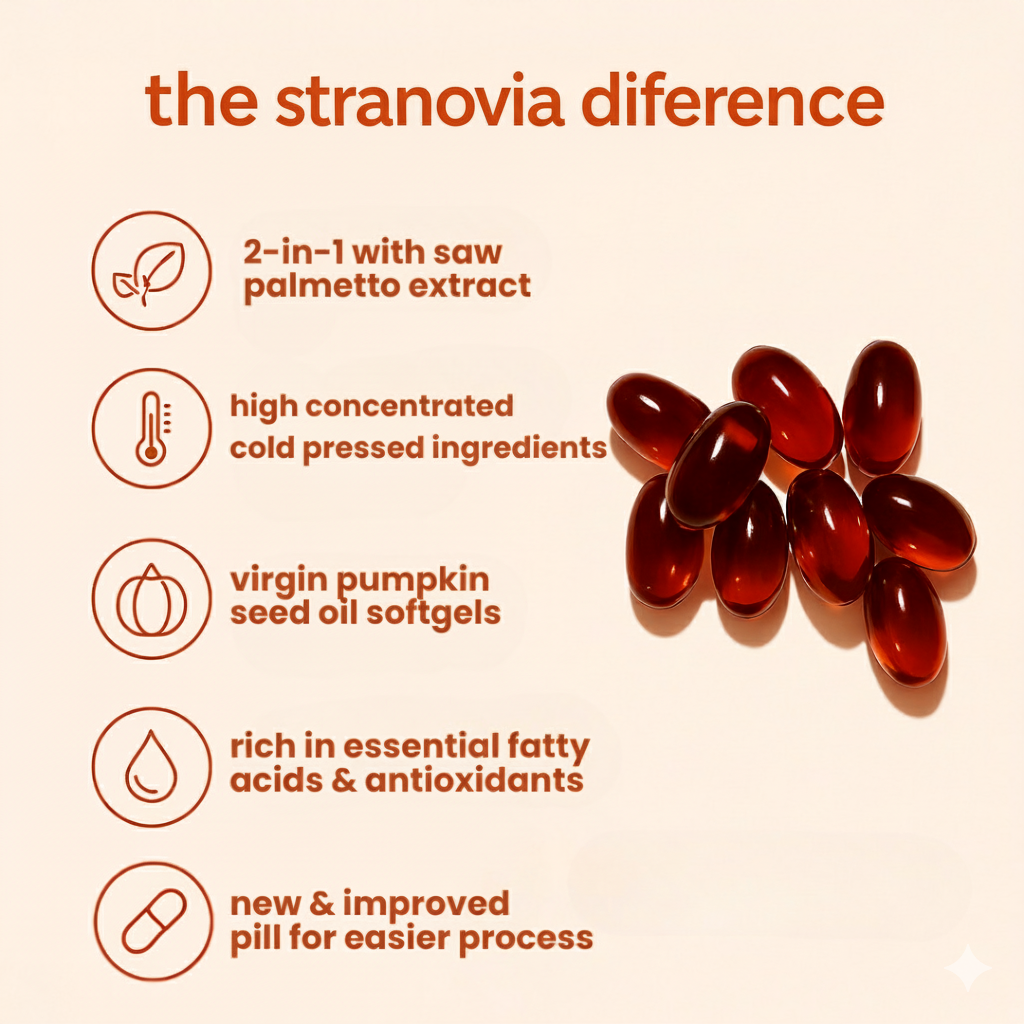 the stranovia diference

2-in-1 with saw palmetto extract

high concentrated cold pressed ingredients

virgin pumpkin seed oil softgels

rich in essential fatty acids & antioxidants

new & improved pill for easier process